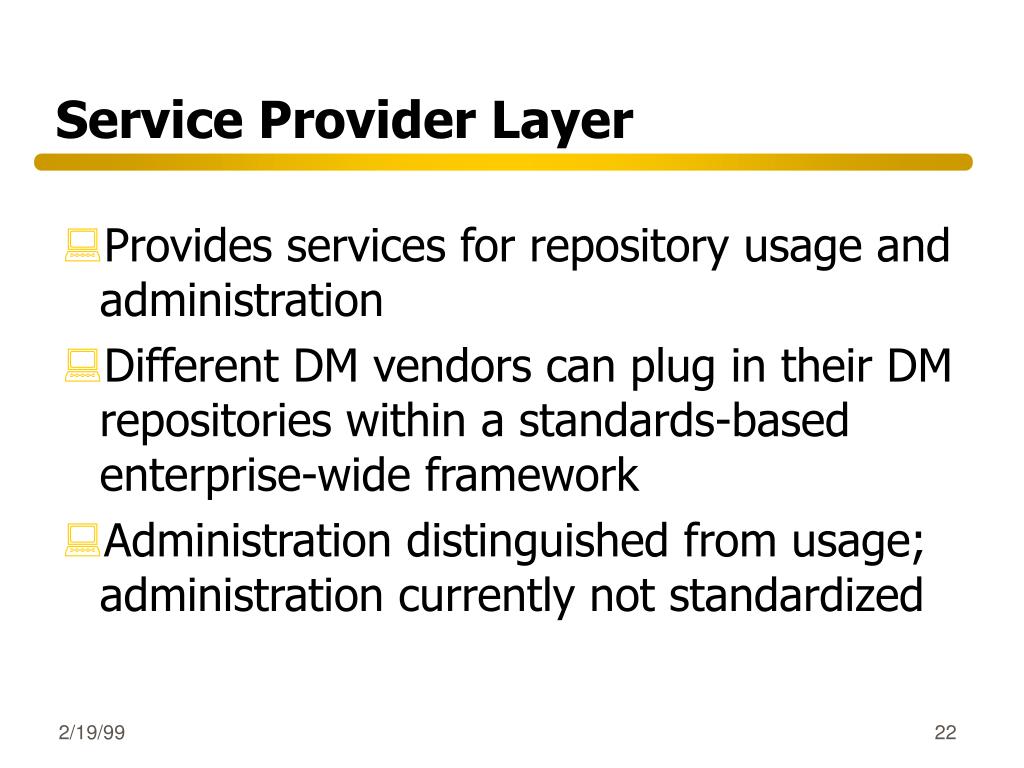 Service Provider Layer

Provides services for repository usage and administration

Different DM vendors can plug in their DM repositories within a standards-based enterprise-wide framework

Administration distinguished from usage; administration currently not standardized

2/19/99

22